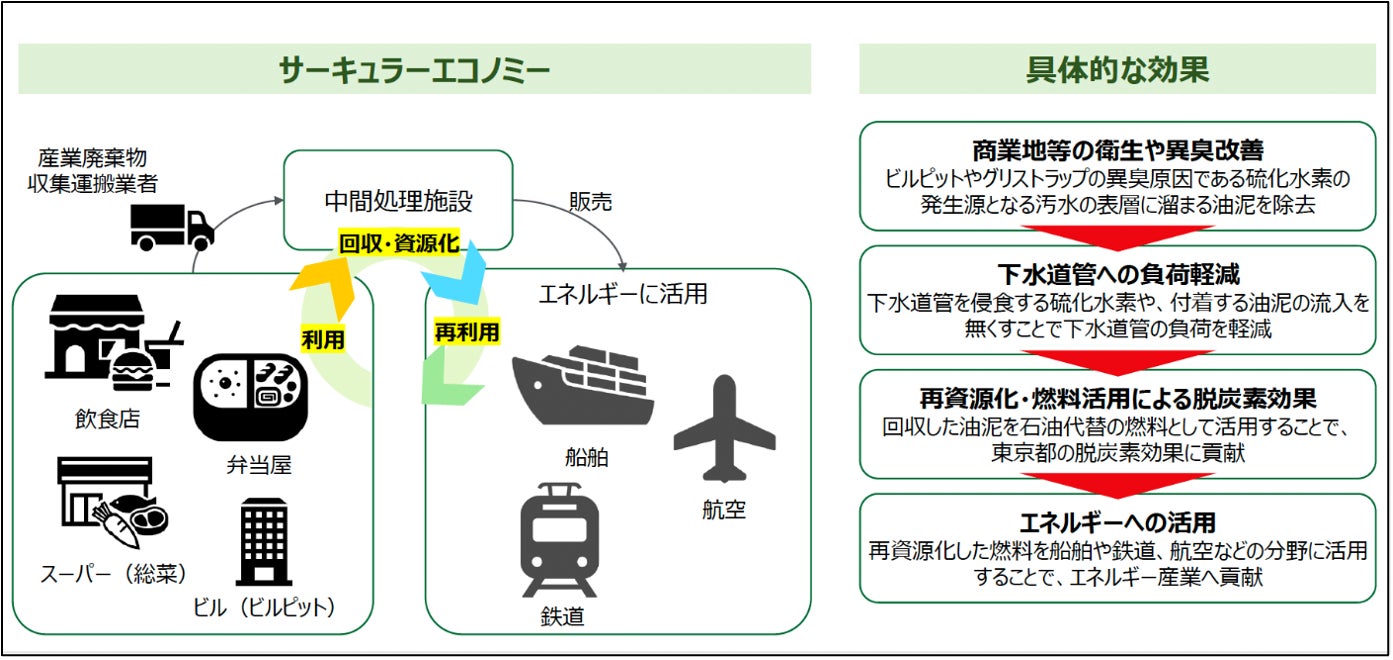 サーキュラーエコノミー

産業廃棄物
収集運搬業者

中間処理施設

販売

回収・資源化

利用

再利用

飲食店

弁当屋

スーパー（総菜）

ビル（ビルピット）

エネルギーに活用

船舶

航空

鉄道

具体的な効果

商業地等の衛生や異臭改善
ビルピットやグリストラップの異臭原因である硫化水素の発生源となる汚水の表層に溜まる油泥を除去

下水道管への負荷軽減
下水道管を侵食する硫化水素や、付着する油泥の流入を無くすことで下水道管の負荷を軽減

再資源化・燃料活用による脱炭素効果
回収した油泥を石油代替の燃料として活用することで、東京都の脱炭素効果に貢献

エネルギーへの活用
再資源化した燃料を船舶や鉄道、航空などの分野に活用することで、エネルギー産業へ貢献